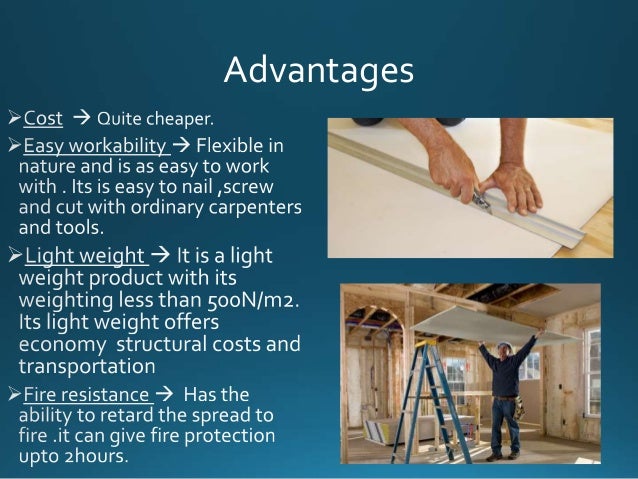 Advantages

➢Cost → Quite cheaper.

➢Easy workability → Flexible in nature and is as easy to work with . Its is easy to nail ,screw and cut with ordinary carpenters and tools.

➢Light weight → It is a light weight product with its weighting less than 500N/m2. Its light weight offers economy structural costs and transportation

➢Fire resistance → Has the ability to retard the spread to fire .it can give fire protection upto 2hours.